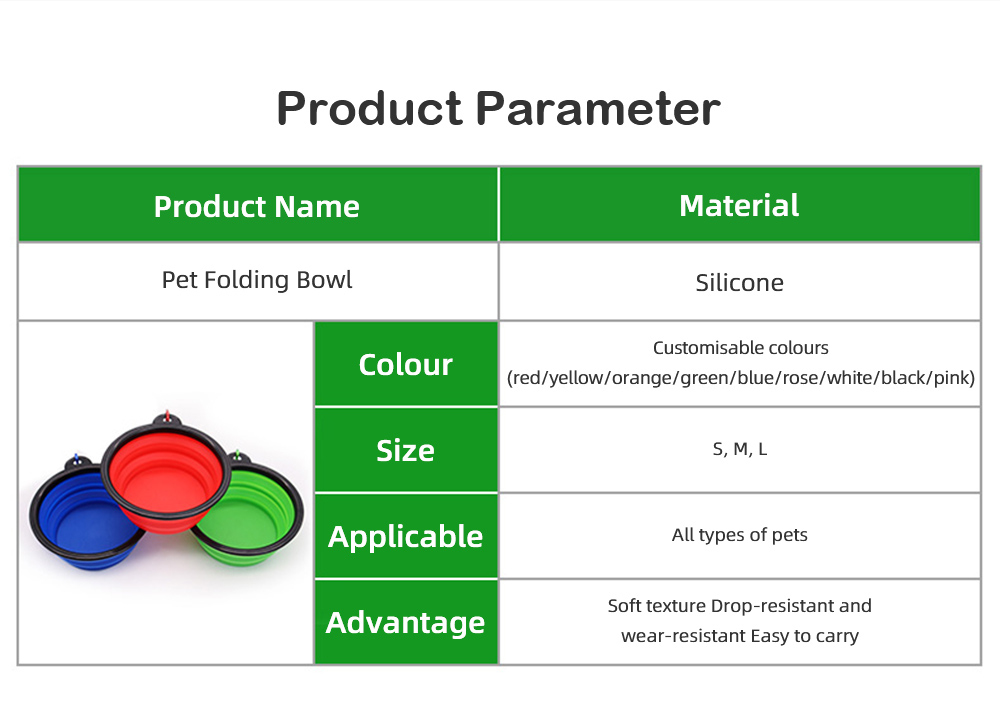 Product Parameter

| Product Name | Material |
|---|---|
| Pet Folding Bowl | Silicone |

| Colour | Customisable colours (red/yellow/orange/green/blue/rose/white/black/pink) |
|---|---|
| Size | S, M, L |
| Applicable | All types of pets |
| Advantage | Soft texture Drop-resistant and wear-resistant Easy to carry |